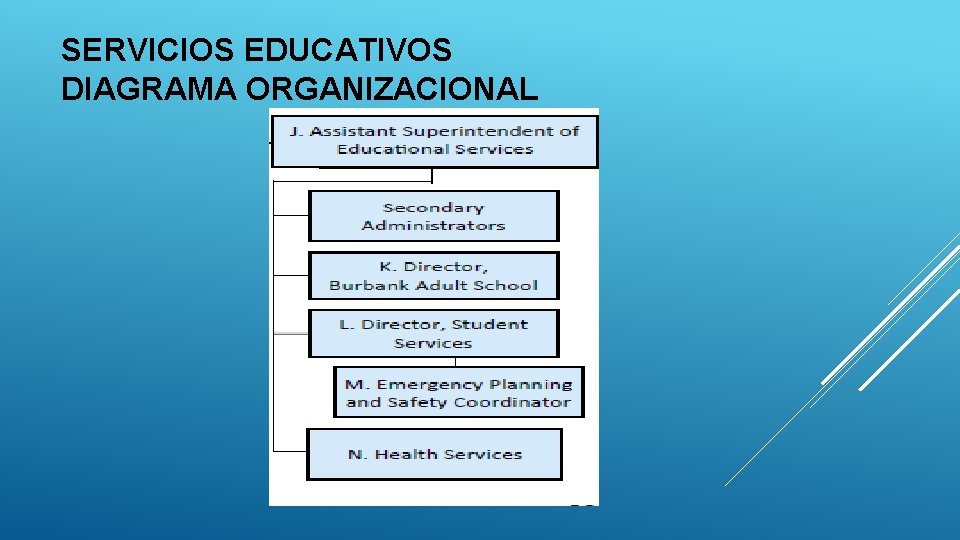 SERVICIOS EDUCATIVOS
DIAGRAMA ORGANIZACIONAL

J. Assistant Superintendent of Educational Services

Secondary Administrators

K. Director, Burbank Adult School

L. Director, Student Services

M. Emergency Planning and Safety Coordinator

N. Health Services